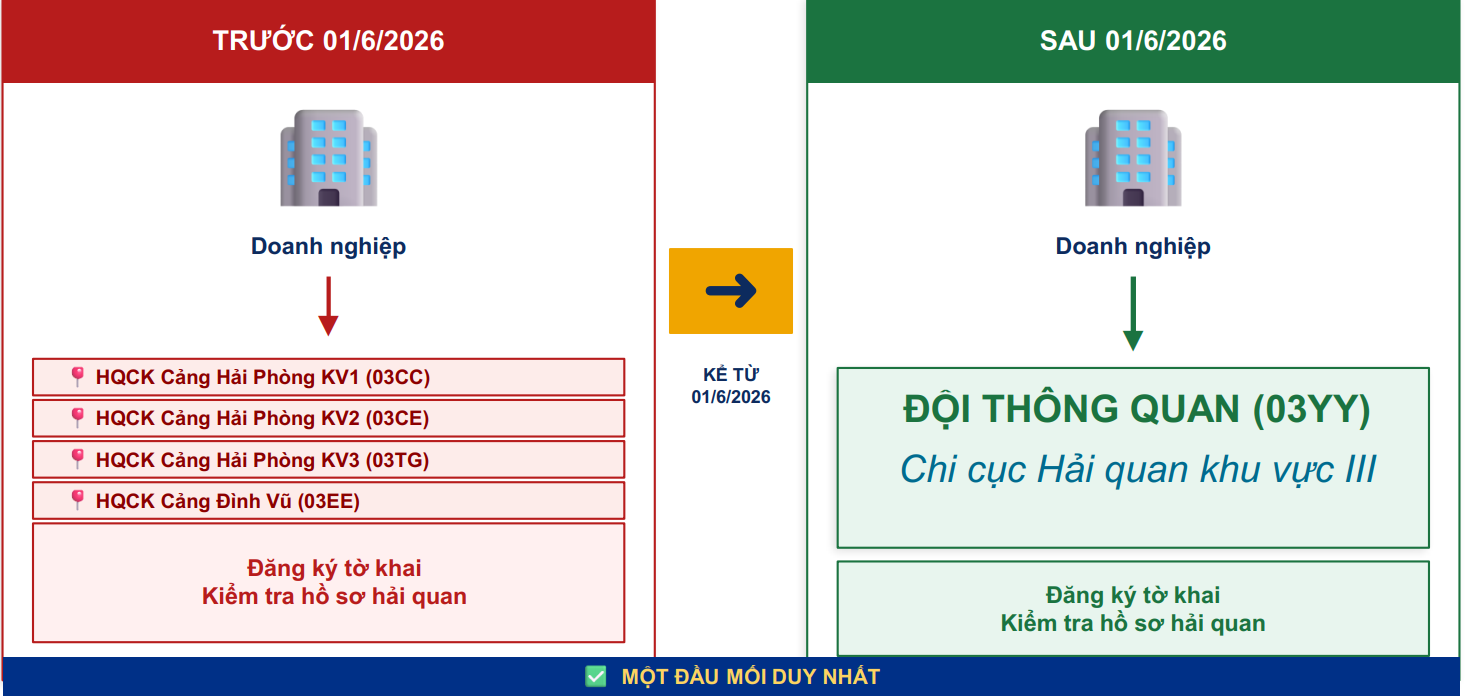 TRƯỚC 01/6/2026

Doanh nghiệp

HQCK Cảng Hải Phòng KV1 (03CC)
HQCK Cảng Hải Phòng KV2 (03CE)
HQCK Cảng Hải Phòng KV3 (03TG)
HQCK Cảng Đình Vũ (03EE)

Đăng ký tờ khai
Kiểm tra hồ sơ hải quan

KỂ TỪ 01/6/2026

SAU 01/6/2026

Doanh nghiệp

ĐỘI THÔNG QUAN (03YY)
Chi cục Hải quan khu vực III

Đăng ký tờ khai
Kiểm tra hồ sơ hải quan

MỘT ĐẦU MỐI DUY NHẤT